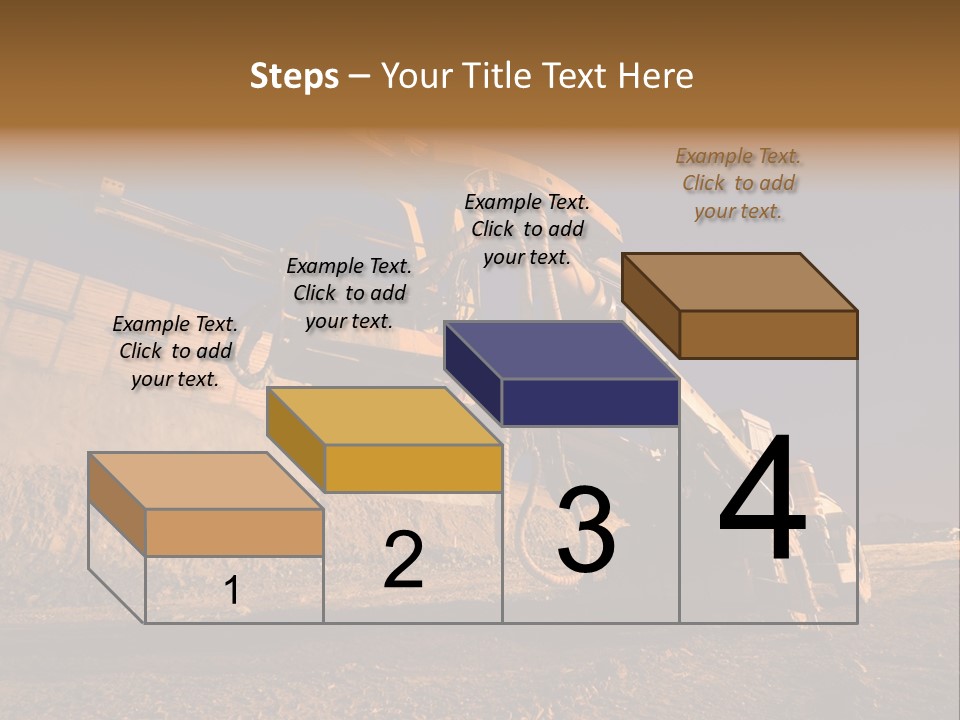 Steps – Your Title Text Here

Example Text. Click to add your text.

Example Text. Click to add your text.

Example Text. Click to add your text.

Example Text. Click to add your text.

1

2

3

4